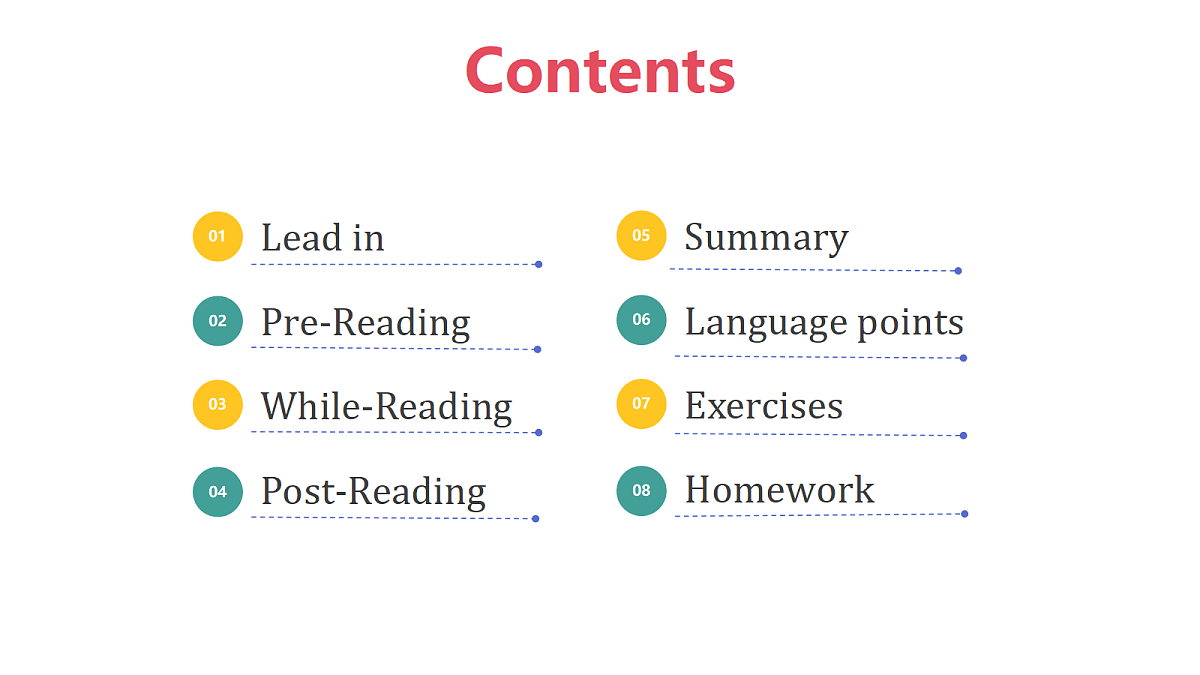 Contents

01 Lead in

02 Pre-Reading

03 While-Reading

04 Post-Reading

05 Summary

06 Language points

07 Exercises

08 Homework